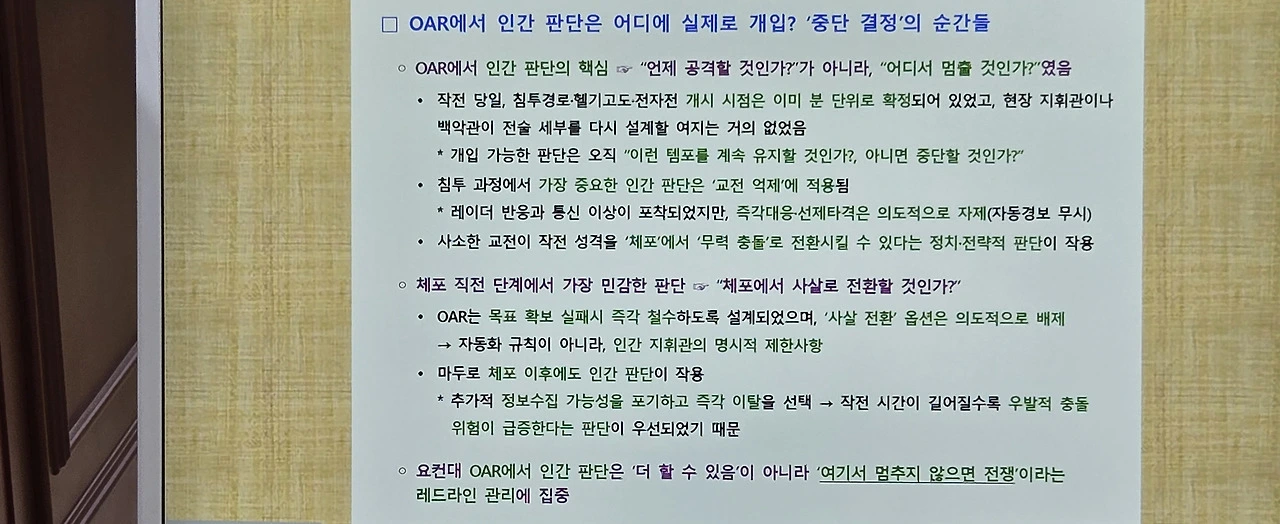 □ OAR에서 인간 판단은 어디에 실제로 개입? '중단 결정'의 순간들

○ OAR에서 인간 판단의 핵심 ☞ "언제 공격할 것인가?"가 아니라, "어디서 멈출 것인가?"였음

• 작전 당일, 침투경로·헬기고도·전자전 개시 시점은 이미 분 단위로 확정되어 있었고, 현장 지휘관이나 백악관이 전술 세부를 다시 설계할 여지는 거의 없었음

* 개입 가능한 판단은 오직 "이런 템포를 계속 유지할 것인가?, 아니면 중단할 것인가?"

• 침투 과정에서 가장 중요한 인간 판단은 '교전 억제'에 적용됨

* 레이더 반응과 통신 이상이 포착되었지만, 즉각대응·선제타격은 의도적으로 자제(자동경보 무시)

• 사소한 교전이 작전 성격을 '체포'에서 '무력 충돌'로 전환시킬 수 있다는 정치·전략적 판단이 작용

○ 체포 직전 단계에서 가장 민감한 판단 ☞ "체포에서 사살로 전환할 것인가?"

• OAR는 목표 확보 실패시 즉각 철수하도록 설계되었으며, '사살 전환' 옵션은 의도적으로 배제

→ 자동화 규칙이 아니라, 인간 지휘관의 명시적 제한사항

• 마두로 체포 이후에도 인간 판단이 작용

* 추가적 정보수집 가능성을 포기하고 즉각 이탈을 선택 → 작전 시간이 길어질수록 우발적 충돌 위험이 급증한다는 판단이 우선되었기 때문

○ 요컨대 OAR에서 인간 판단은 '더 할 수 있음'이 아니라 '여기서 멈추지 않으면 전쟁'이라는 레드라인 관리에 집중